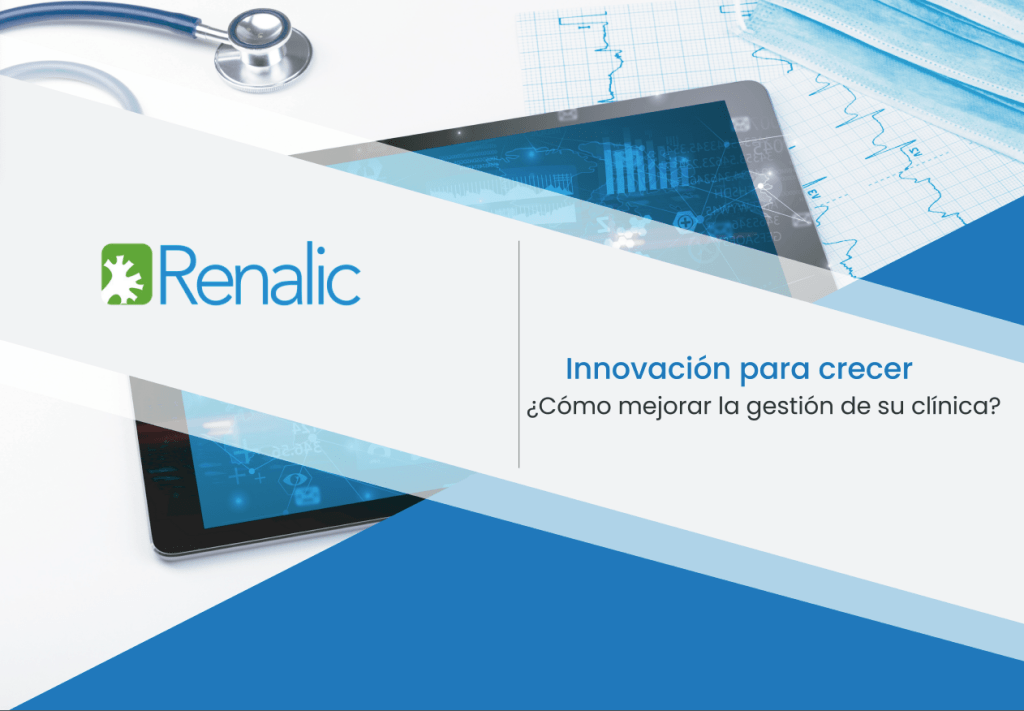 Renalic

Innovación para crecer
¿Cómo mejorar la gestión de su clínica?